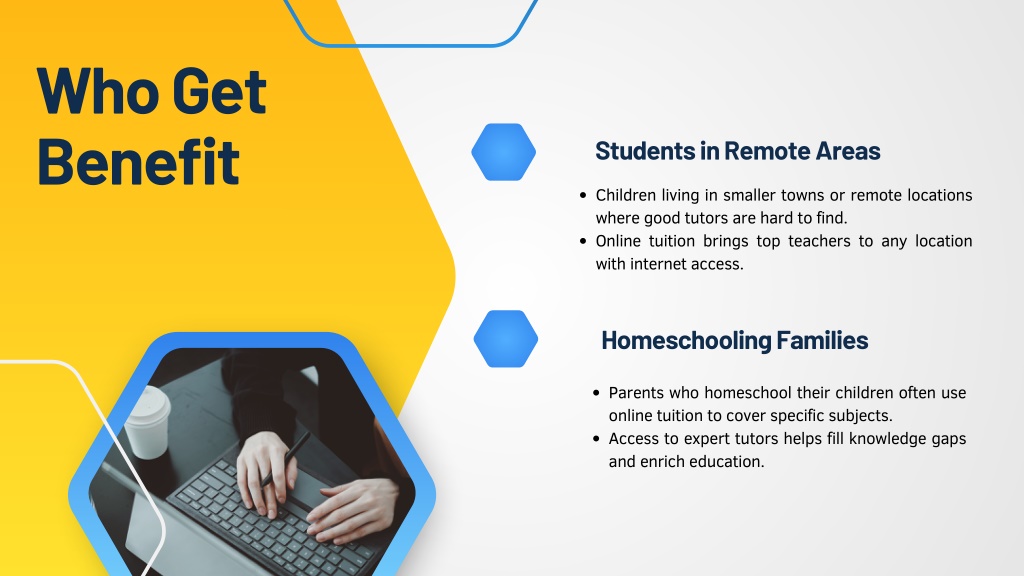 Who Get Benefit

Students in Remote Areas

• Children living in smaller towns or remote locations where good tutors are hard to find.
• Online tuition brings top teachers to any location with internet access.

Homeschooling Families

• Parents who homeschool their children often use online tuition to cover specific subjects.
• Access to expert tutors helps fill knowledge gaps and enrich education.